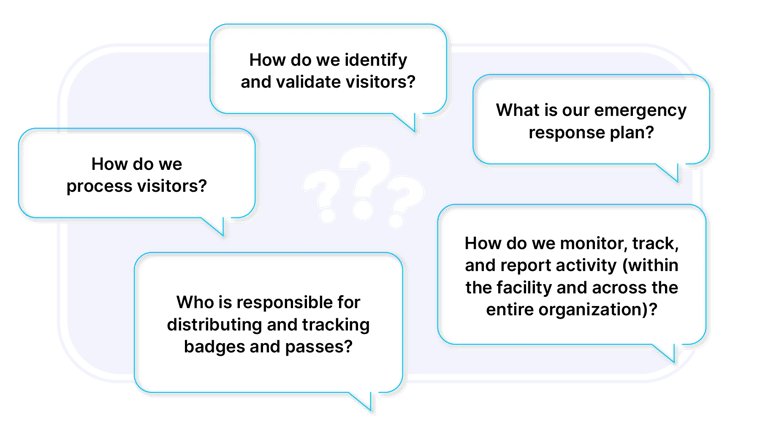 How do we identify and validate visitors?

What is our emergency response plan?

How do we process visitors?

???

How do we monitor, track, and report activity (within the facility and across the entire organization)?

Who is responsible for distributing and tracking badges and passes?